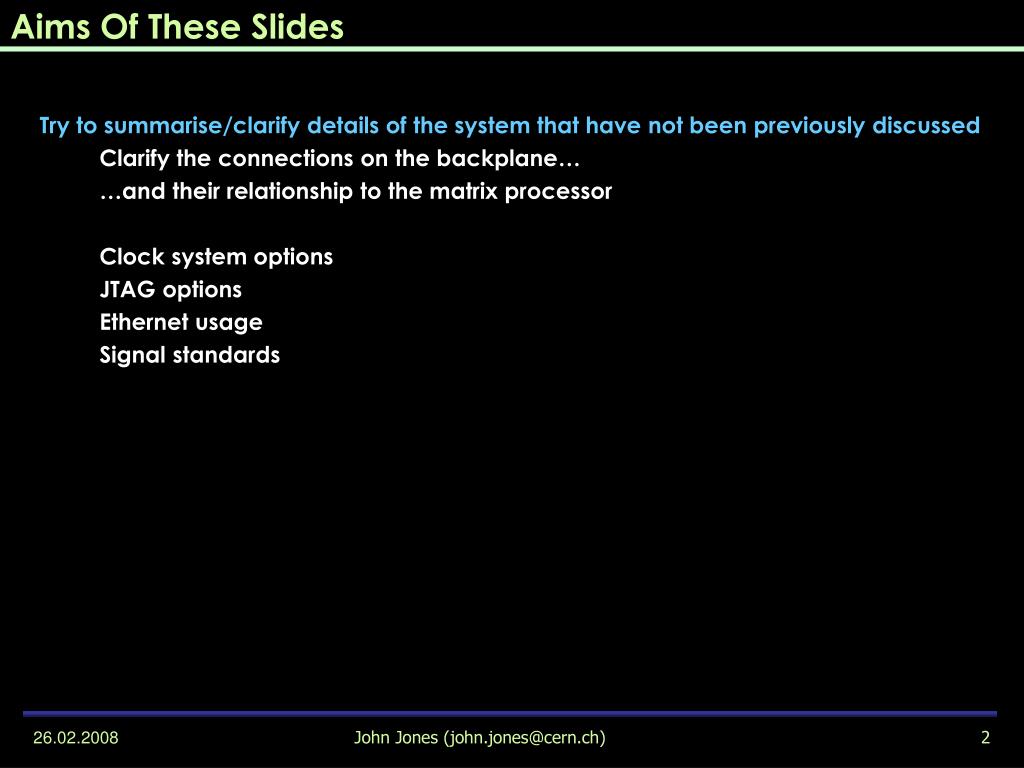 Aims Of These Slides

Try to summarise/clarify details of the system that have not been previously discussed

Clarify the connections on the backplane…

…and their relationship to the matrix processor

Clock system options

JTAG options

Ethernet usage

Signal standards

26.02.2008

John Jones (john.jones@cern.ch)

2